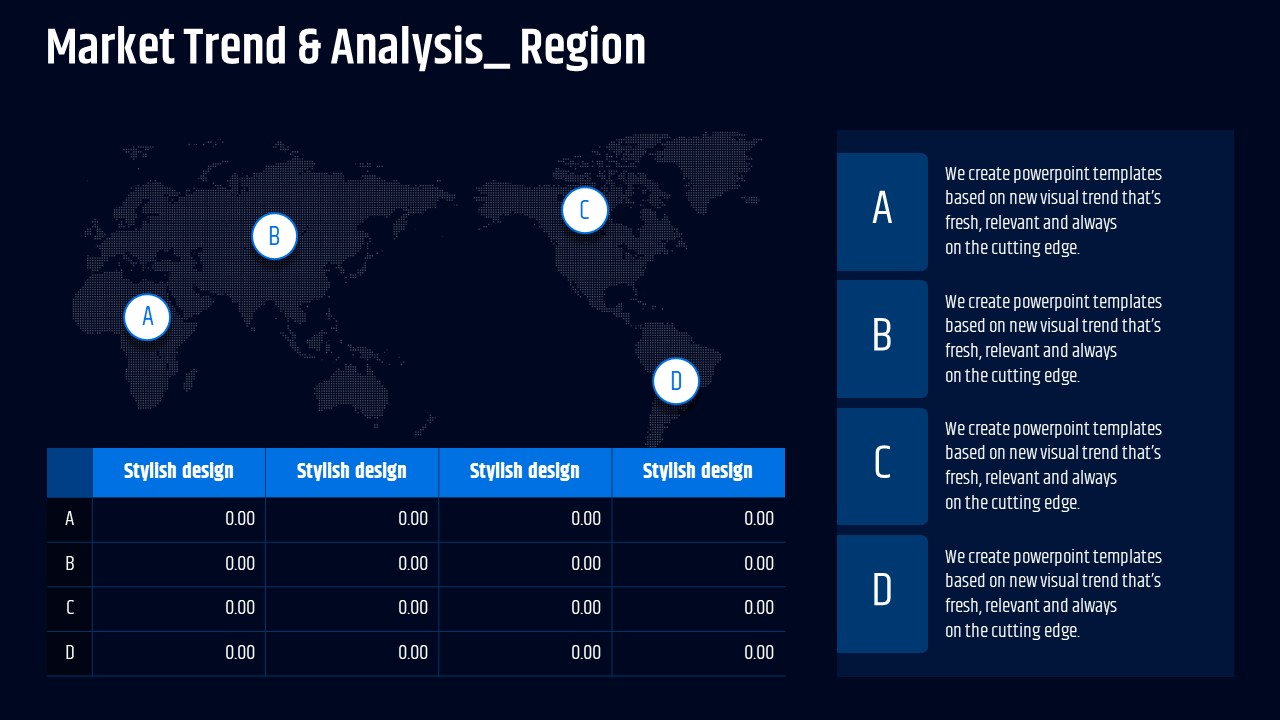 Market Trend & Analysis_ Region

B

C

A

D

| | Stylish design | Stylish design | Stylish design | Stylish design |
|---|---|---|---|---|
| A | 0.00 | 0.00 | 0.00 | 0.00 |
| B | 0.00 | 0.00 | 0.00 | 0.00 |
| C | 0.00 | 0.00 | 0.00 | 0.00 |
| D | 0.00 | 0.00 | 0.00 | 0.00 |

A

We create powerpoint templates based on new visual trend that's fresh, relevant and always on the cutting edge.

B

We create powerpoint templates based on new visual trend that's fresh, relevant and always on the cutting edge.

C

We create powerpoint templates based on new visual trend that's fresh, relevant and always on the cutting edge.

D

We create powerpoint templates based on new visual trend that's fresh, relevant and always on the cutting edge.